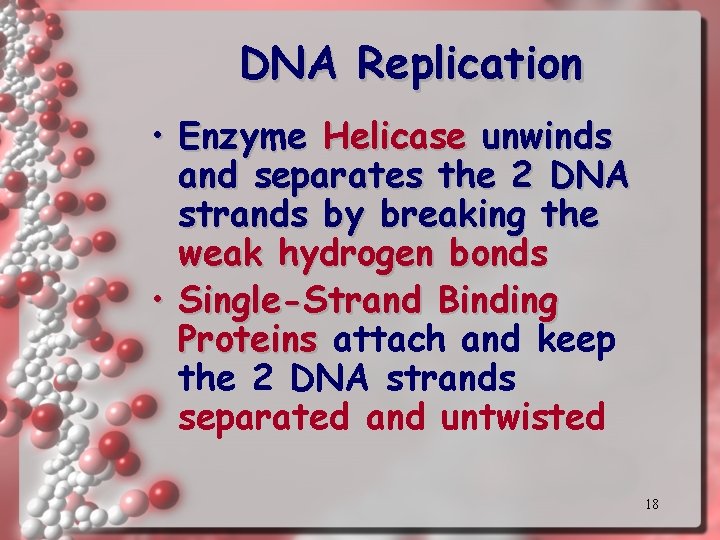 DNA Replication

• Enzyme Helicase unwinds and separates the 2 DNA strands by breaking the weak hydrogen bonds

• Single-Strand Binding Proteins attach and keep the 2 DNA strands separated and untwisted

18